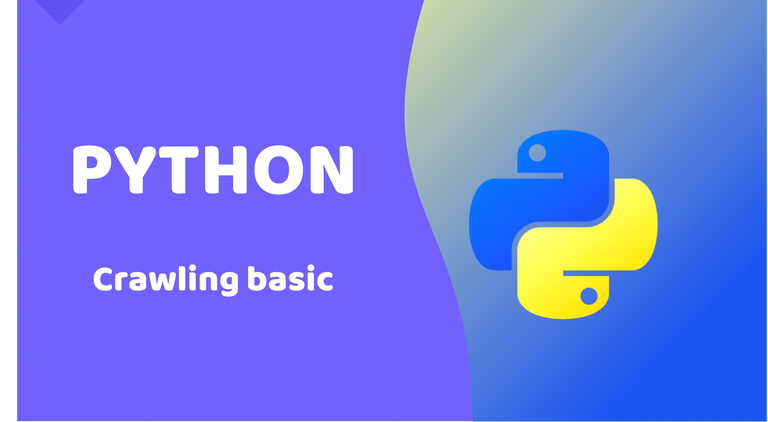 PYTHON

Crawling basic